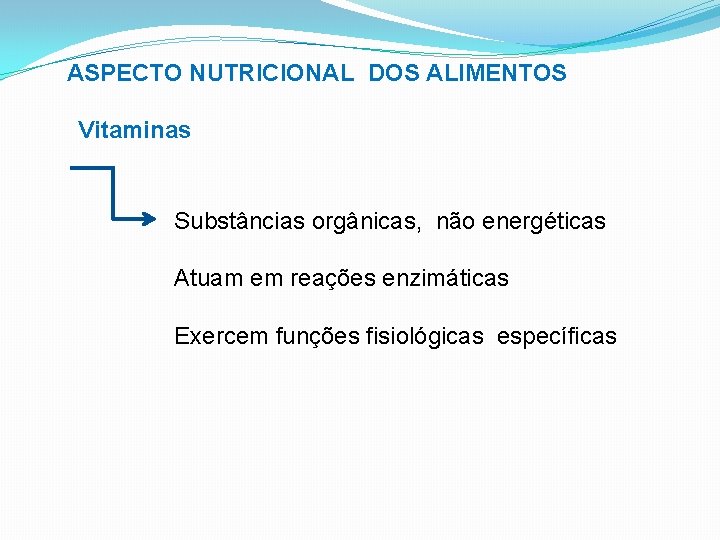 ASPECTO NUTRICIONAL DOS ALIMENTOS

Vitaminas

Substâncias orgânicas, não energéticas

Atuam em reações enzimáticas

Exercem funções fisiológicas específicas